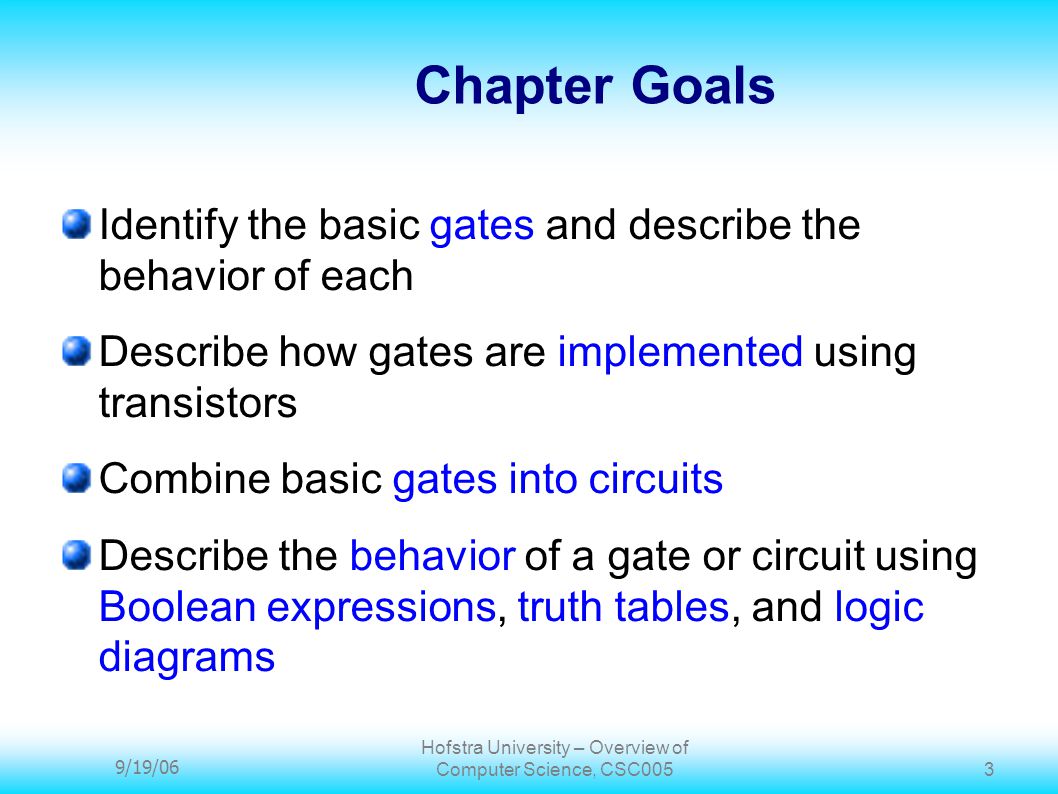 Chapter Goals

Identify the basic gates and describe the behavior of each

Describe how gates are implemented using transistors

Combine basic gates into circuits

Describe the behavior of a gate or circuit using Boolean expressions, truth tables, and logic diagrams

9/19/06

Hofstra University – Overview of Computer Science, CSC005

3